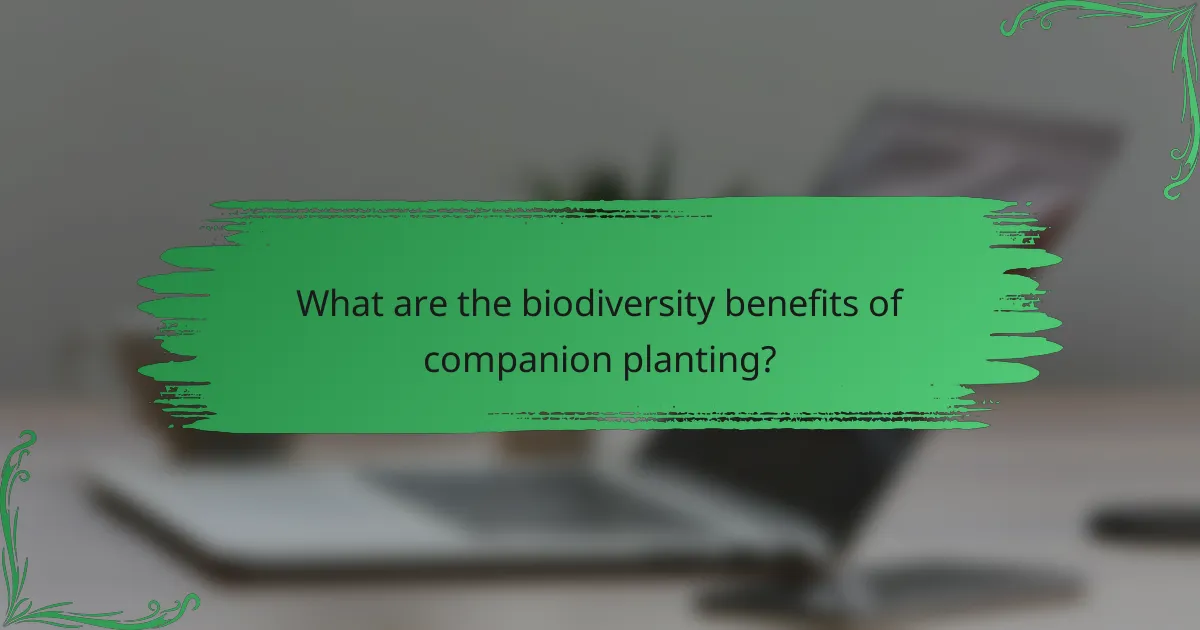 What are the biodiversity benefits of companion planting?